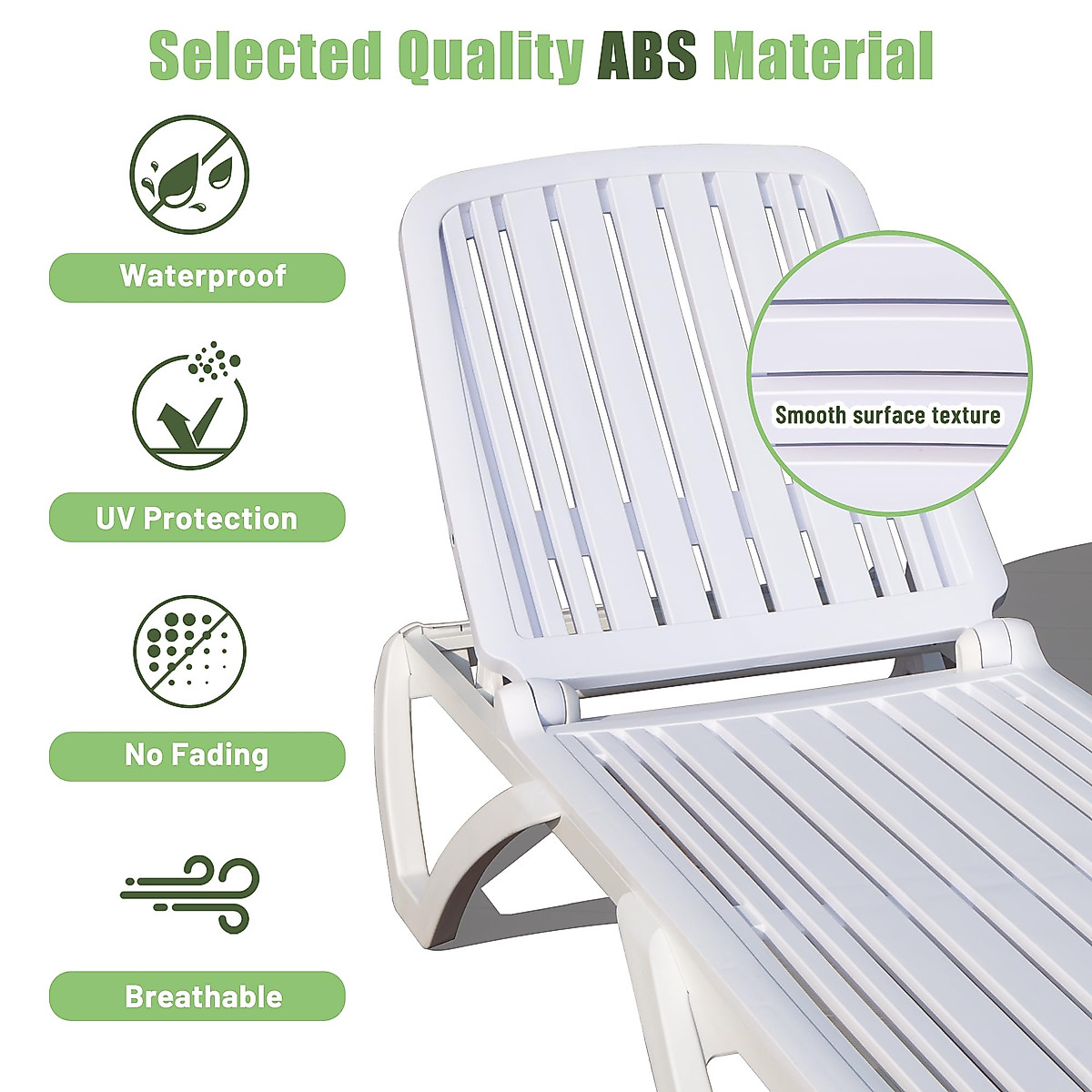 Selected Quality ABS Material

Waterproof

UV Protection

No Fading

Breathable

Smooth surface texture